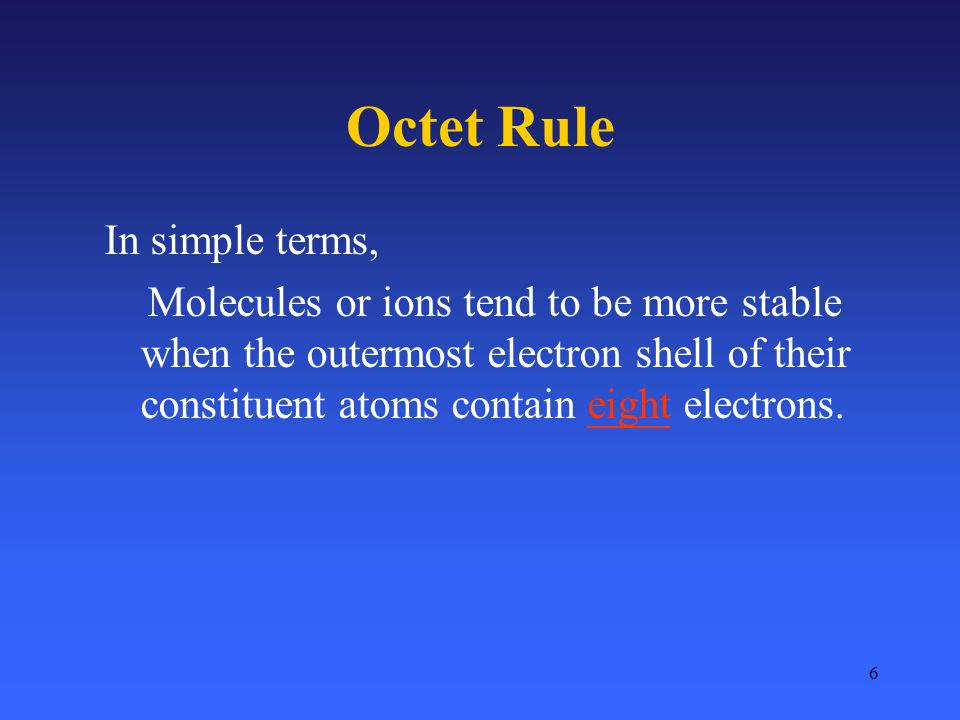 Octet Rule

In simple terms,

Molecules or ions tend to be more stable when the outermost electron shell of their constituent atoms contain eight electrons.

6